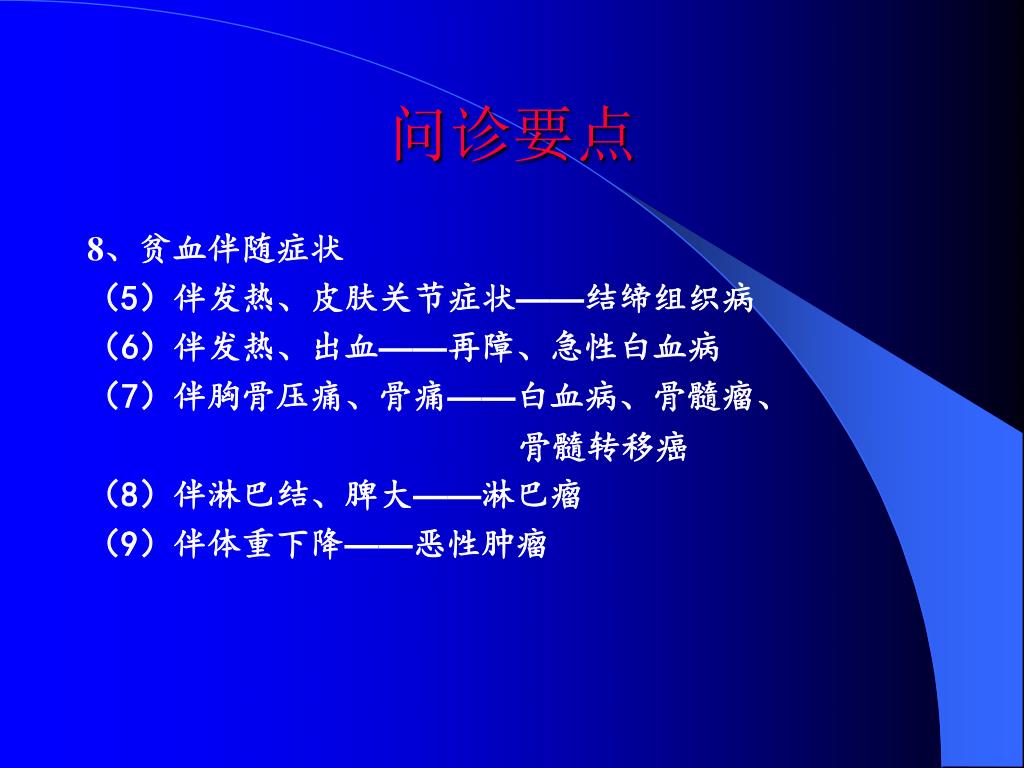 问诊要点

8、贫血伴随症状

（5）伴发热、皮肤关节症状——结缔组织病

（6）伴发热、出血——再障、急性白血病

（7）伴胸骨压痛、骨痛——白血病、骨髓瘤、骨髓转移癌

（8）伴淋巴结、脾大——淋巴瘤

（9）伴体重下降——恶性肿瘤